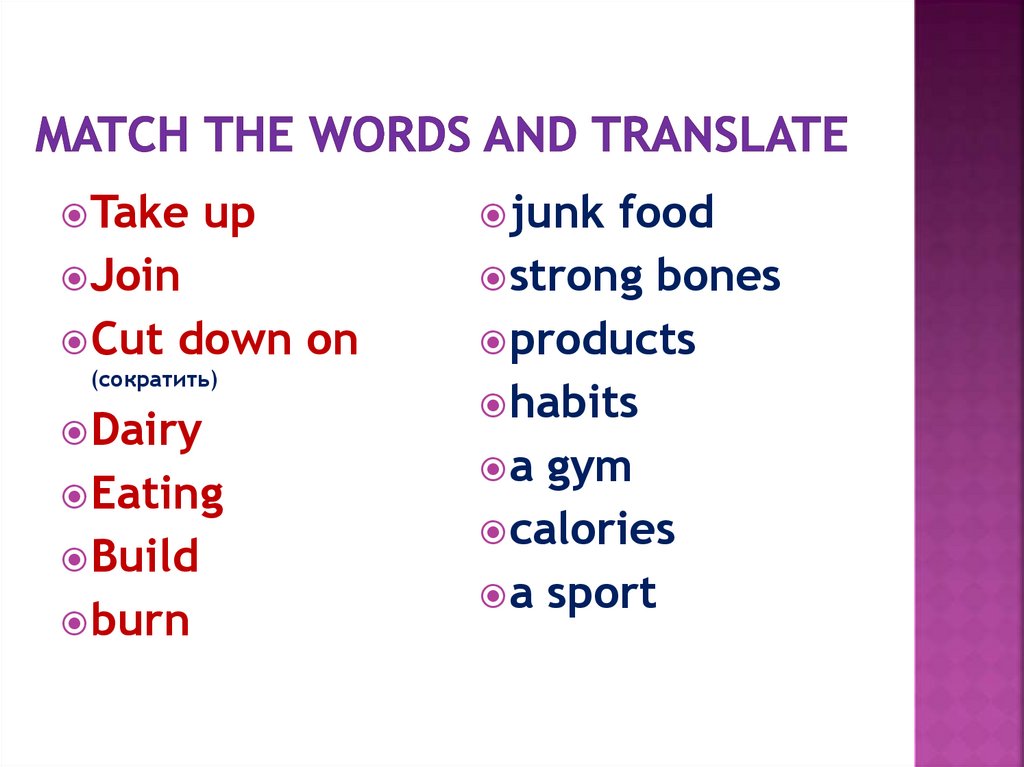 MATCH THE WORDS AND TRANSLATE

Take up
Join
Cut down on (сократить)
Dairy
Eating
Build
burn

junk food
strong bones
products
habits
a gym
calories
a sport